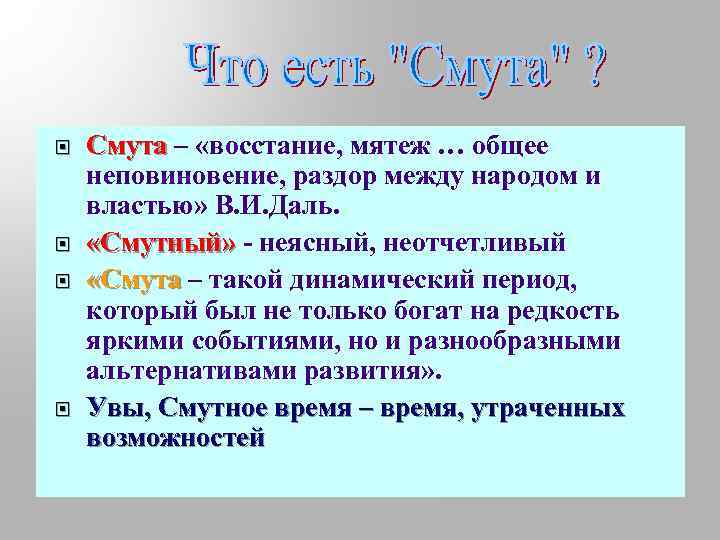 Что есть "Смута" ?

Смута – «восстание, мятеж … общее неповиновение, раздор между народом и властью» В.И.Даль.

«Смутный» - неясный, неотчетливый

«Смута – такой динамический период, который был не только богат на редкость яркими событиями, но и разнообразными альтернативами развития».

Увы, Смутное время – время, утраченных возможностей